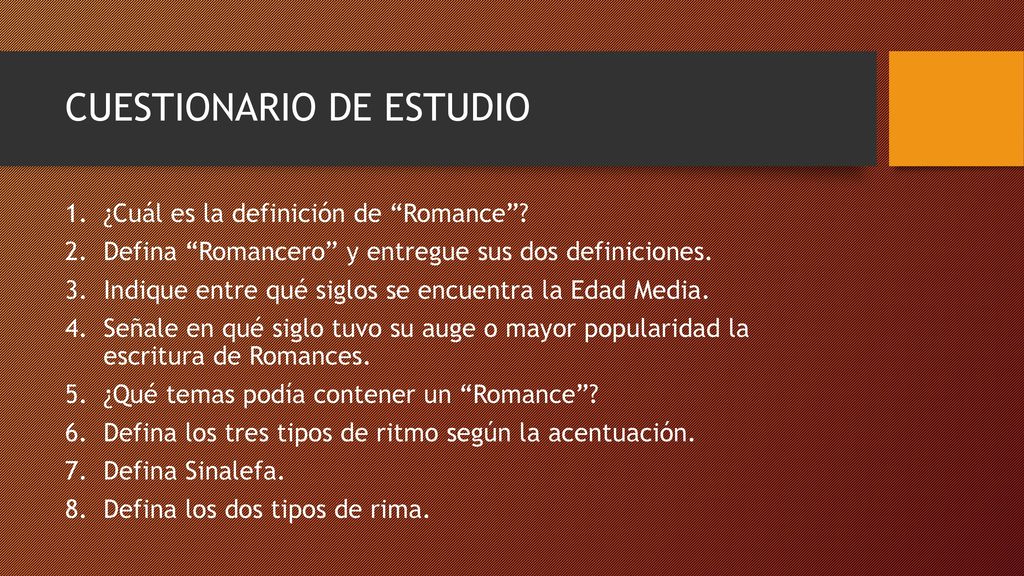 CUESTIONARIO DE ESTUDIO

1. ¿Cuál es la definición de “Romance”?
2. Defina “Romancero” y entregue sus dos definiciones.
3. Indique entre qué siglos se encuentra la Edad Media.
4. Señale en qué siglo tuvo su auge o mayor popularidad la escritura de Romances.
5. ¿Qué temas podía contener un “Romance”?
6. Defina los tres tipos de ritmo según la acentuación.
7. Defina Sinalefa.
8. Defina los dos tipos de rima.